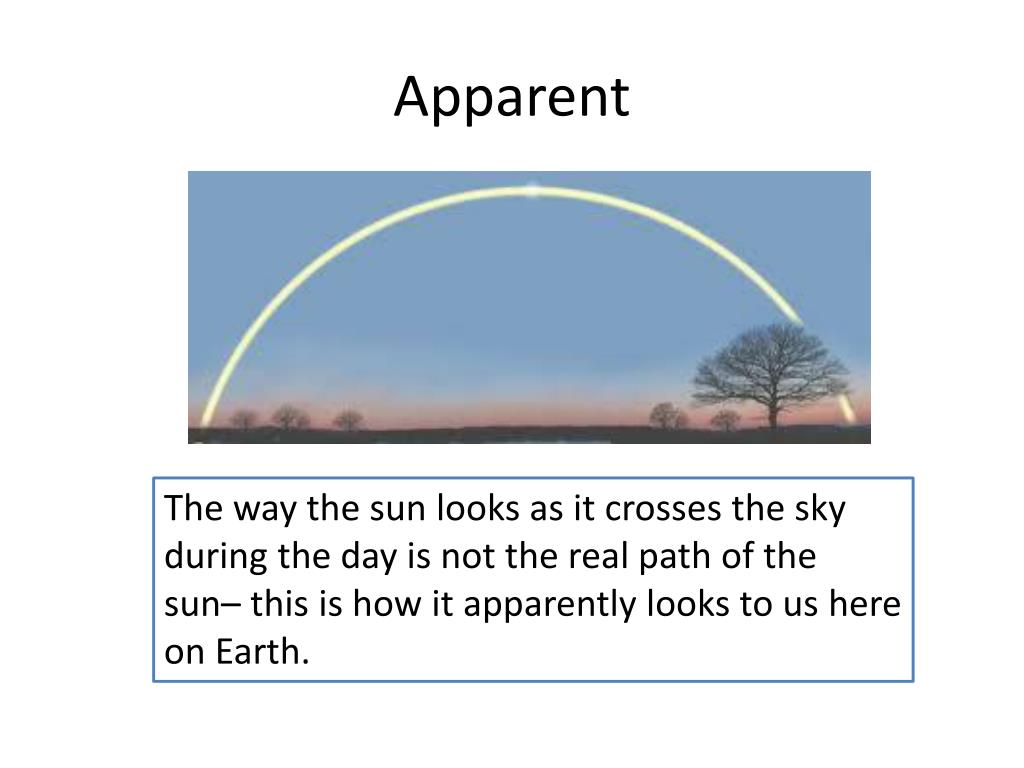 Apparent

The way the sun looks as it crosses the sky during the day is not the real path of the sun– this is how it apparently looks to us here on Earth.